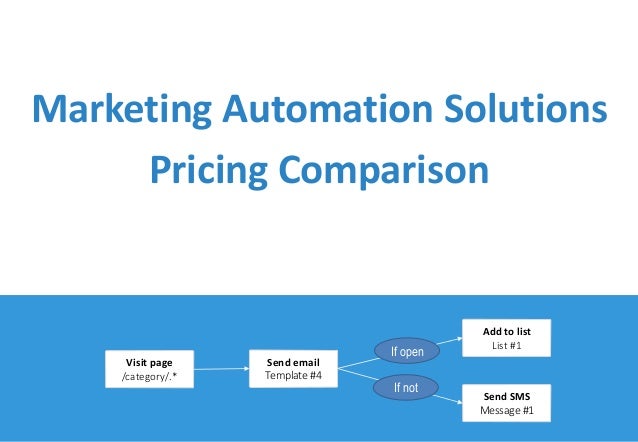 Marketing Automation Solutions
Pricing Comparison

Visit page
/category/.*

Send email
Template #4

If open

If not

Add to list
List #1

Send SMS
Message #1